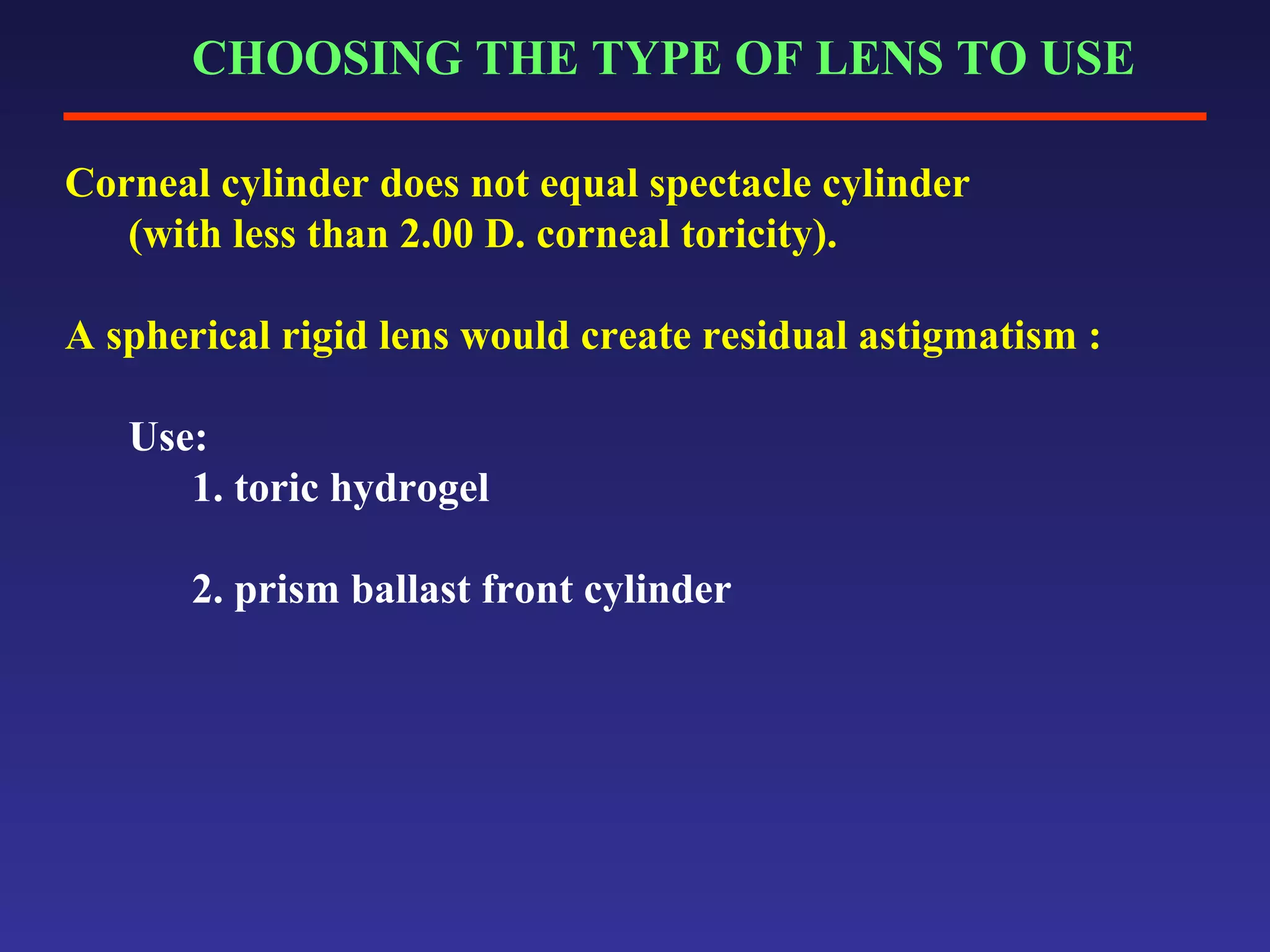 CHOOSING THE TYPE OF LENS TO USE

Corneal cylinder does not equal spectacle cylinder (with less than 2.00 D. corneal toricity).

A spherical rigid lens would create residual astigmatism :

Use:

1. toric hydrogel

2. prism ballast front cylinder